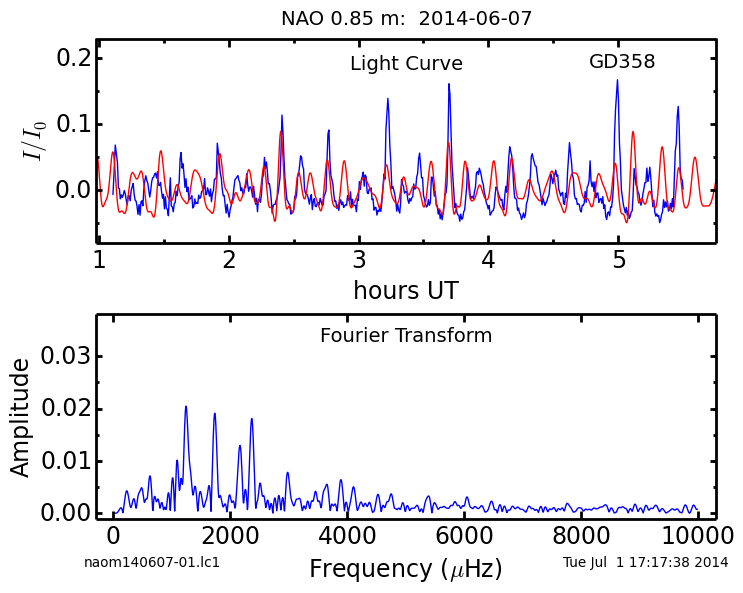 NAO 0.85 m: 2014-06-07

Light Curve

GD358

$I/I_0$

0.2

0.1

0.0

1

2

3

4

5

hours UT

Fourier Transform

Amplitude

0.03

0.02

0.01

0.00

0

2000

4000

6000

8000

10000

naom140607-01.lc1

Frequency ($\mu$Hz)

Tue Jul 1 17:17:38 2014